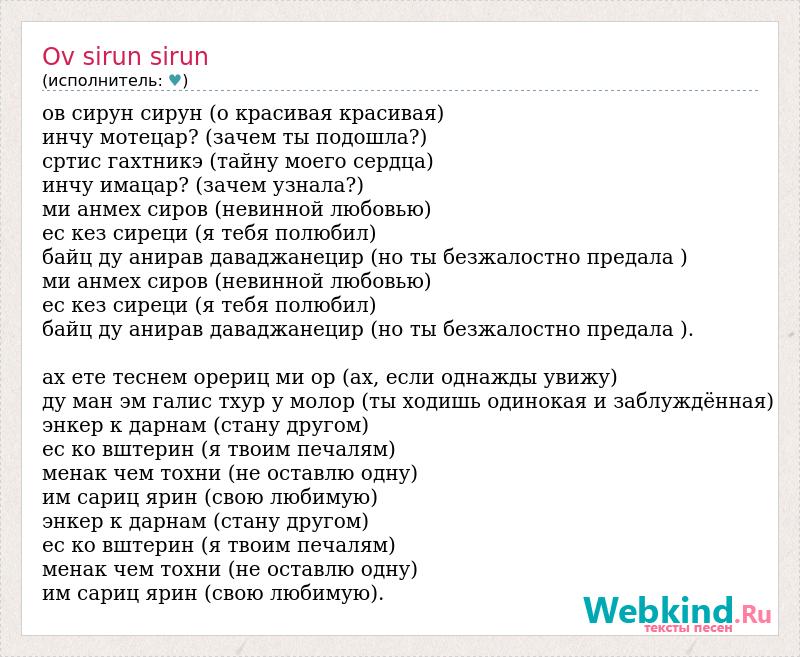 Ov sirun sirun
(исполнитель: ♥)

ов сирун сирун (о красивая красивая)
инчу мотецар? (зачем ты подошла?)
сртис гахтникэ (тайну моего сердца)
инчу имацар? (зачем узнала?)
ми анмех сиров (невинной любовью)
ес кез сиреци (я тебя полюбил)
байц ду анирав даваджанецир (но ты безжалостно предала )
ми анмех сиров (невинной любовью)
ес кез сиреци (я тебя полюбил)
байц ду анирав даваджанецир (но ты безжалостно предала ).

ах ете теснем орериц ми ор (ах, если однажды увижу)
ду ман эм галис тхур у молор (ты ходишь одинокая и заблуждённая)
энкер к дарнам (стану другом)
ес ко вштерин (я твоим печалям)
менак чем тохни (не оставлю одну)
им сариц ярин (свою любимую)
энкер к дарнам (стану другом)
ес ко вштерин (я твоим печалям)
менак чем тохни (не оставлю одну)
им сариц ярин (свою любимую).

Webkind.Ru
тексты песен